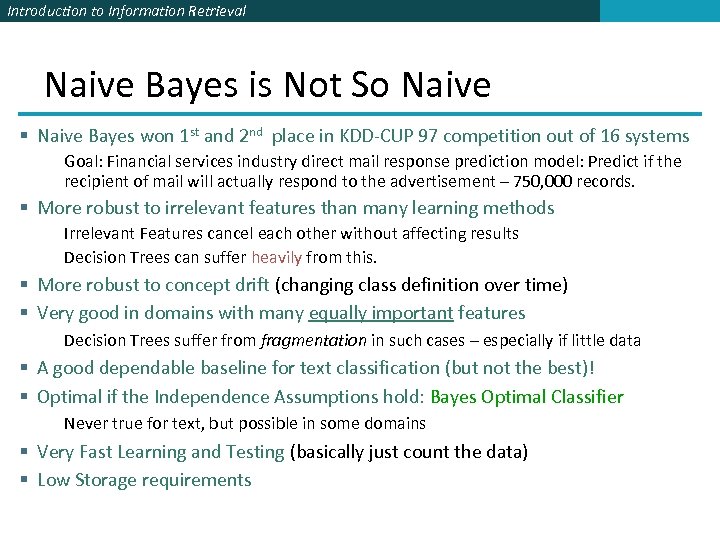 Introduction to Information Retrieval

Naive Bayes is Not So Naive

▪ Naive Bayes won 1$^{st}$ and 2$^{nd}$ place in KDD-CUP 97 competition out of 16 systems

Goal: Financial services industry direct mail response prediction model: Predict if the recipient of mail will actually respond to the advertisement – 750,000 records.

▪ More robust to irrelevant features than many learning methods

Irrelevant Features cancel each other without affecting results

Decision Trees can suffer heavily from this.

▪ More robust to concept drift (changing class definition over time)

▪ Very good in domains with many equally important features

Decision Trees suffer from fragmentation in such cases – especially if little data

▪ A good dependable baseline for text classification (but not the best)!

▪ Optimal if the Independence Assumptions hold: Bayes Optimal Classifier

Never true for text, but possible in some domains

▪ Very Fast Learning and Testing (basically just count the data)

▪ Low Storage requirements